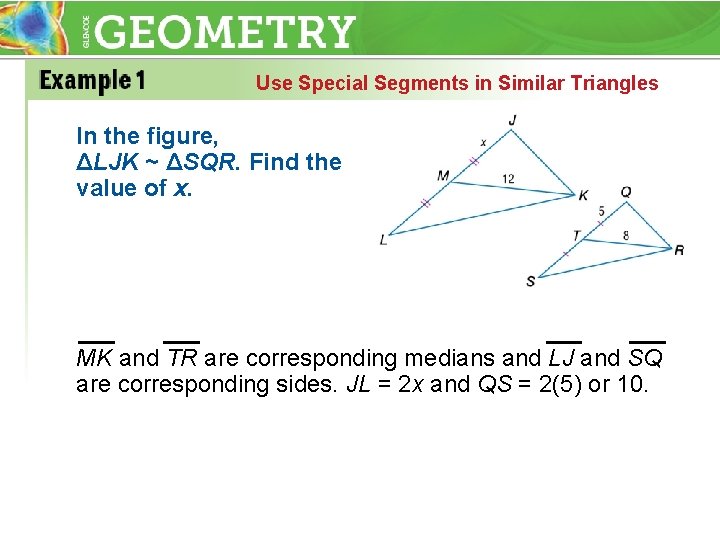 GLENCOE GEOMETRY

Example 1 Use Special Segments in Similar Triangles

In the figure, $\Delta LJK \sim \Delta SQR$. Find the value of $x$.

J x M 12 K L Q 5 T 8 R S

$\overline{MK}$ and $\overline{TR}$ are corresponding medians and $\overline{LJ}$ and $\overline{SQ}$ are corresponding sides. $JL = 2x$ and $QS = 2(5)$ or 10.